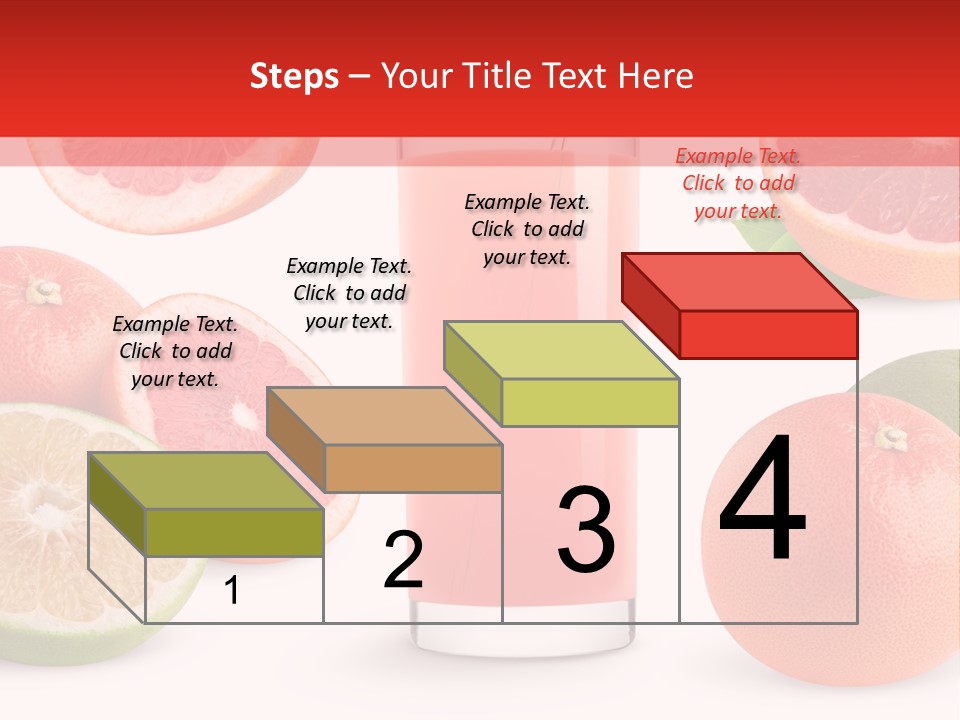 Steps – Your Title Text Here

Example Text. Click to add your text.

Example Text. Click to add your text.

Example Text. Click to add your text.

Example Text. Click to add your text.

1

2

3

4